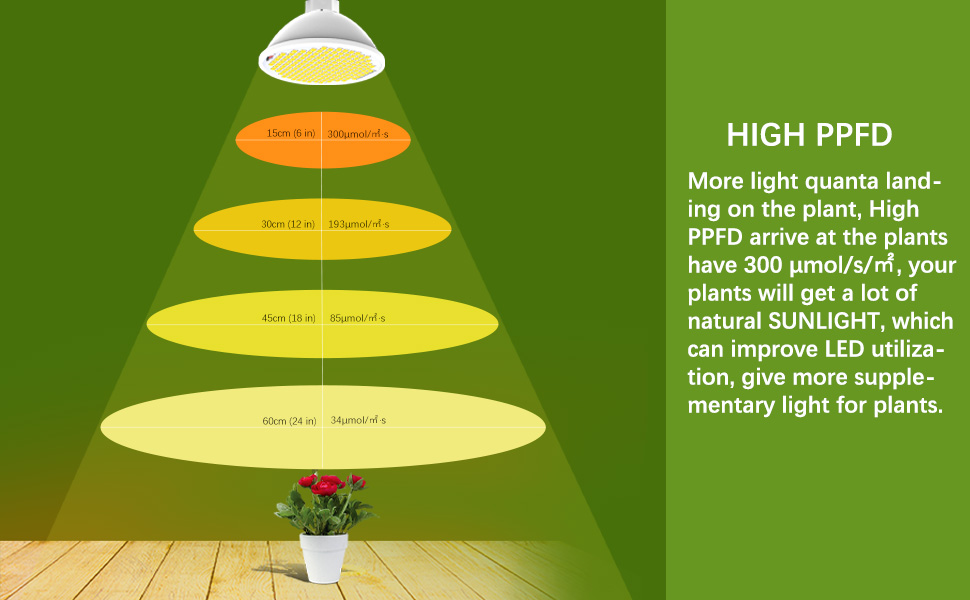 15cm (6 in) 300μmol/㎡·s

30cm (12 in) 193μmol/㎡·s

45cm (18 in) 85μmol/㎡·s

60cm (24 in) 34μmol/㎡·s

HIGH PPFD

More light quanta landing on the plant, High PPFD arrive at the plants have 300 μmol/s/㎡, your plants will get a lot of natural SUNLIGHT, which can improve LED utilization, give more supplementary light for plants.